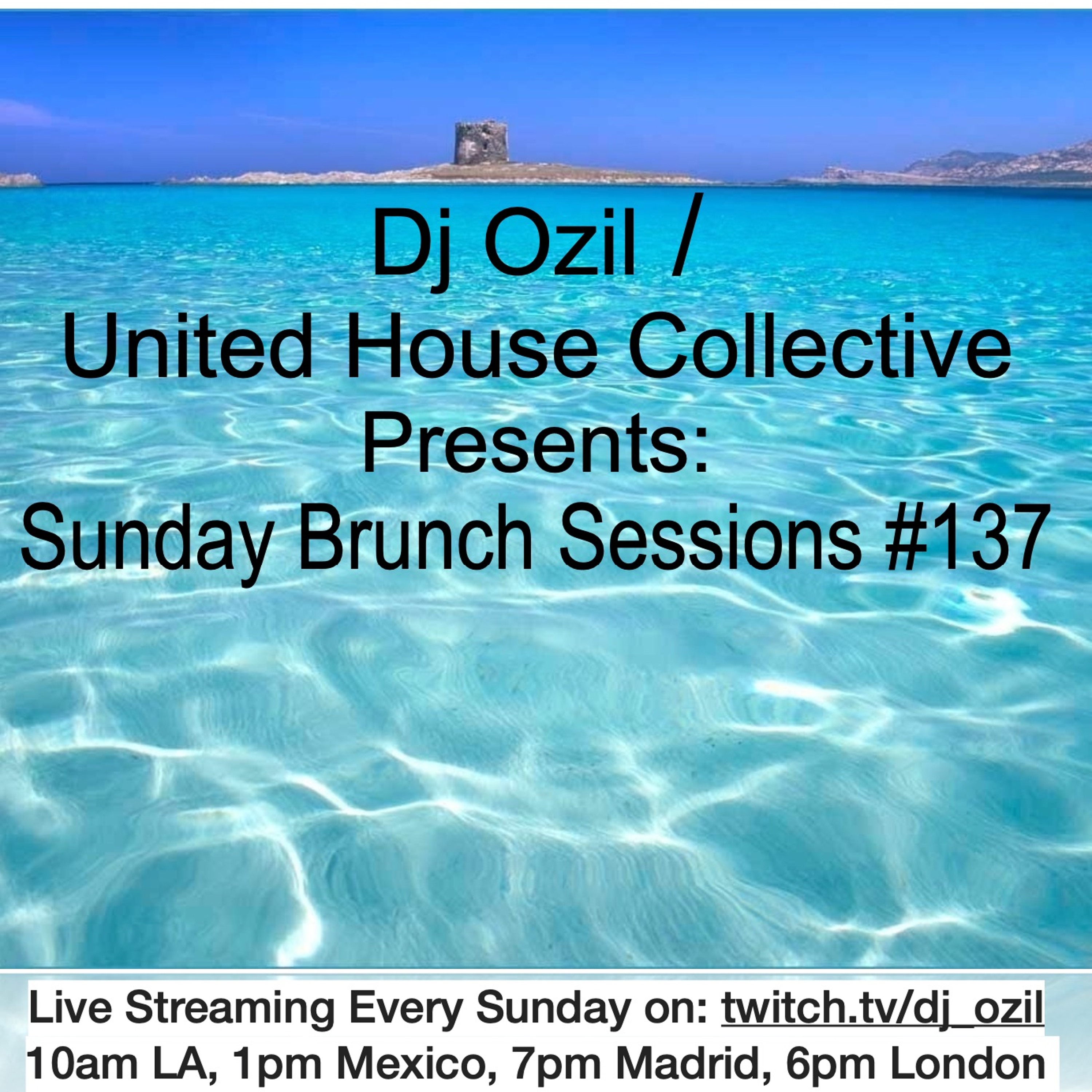 Dj Ozil /
United House Collective
Presents:
Sunday Brunch Sessions #137

Live Streaming Every Sunday on: twitch.tv/dj_ozil
10am LA, 1pm Mexico, 7pm Madrid, 6pm London